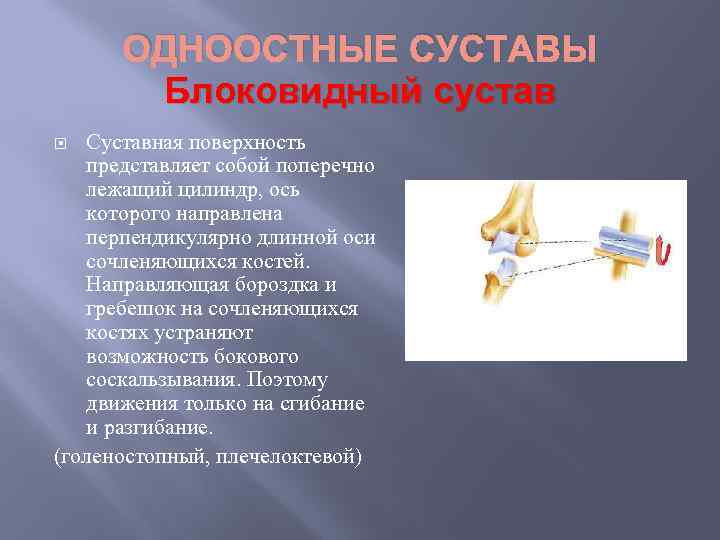 ОДНООСТНЫЕ СУСТАВЫ
Блоковидный сустав

Суставная поверхность представляет собой поперечно лежащий цилиндр, ось которого направлена перпендикулярно длинной оси сочленяющихся костей. Направляющая бороздка и гребешок на сочленяющихся костях устраняют возможность бокового соскальзывания. Поэтому движения только на сгибание и разгибание.

(голеностопный, плечелоктевой)